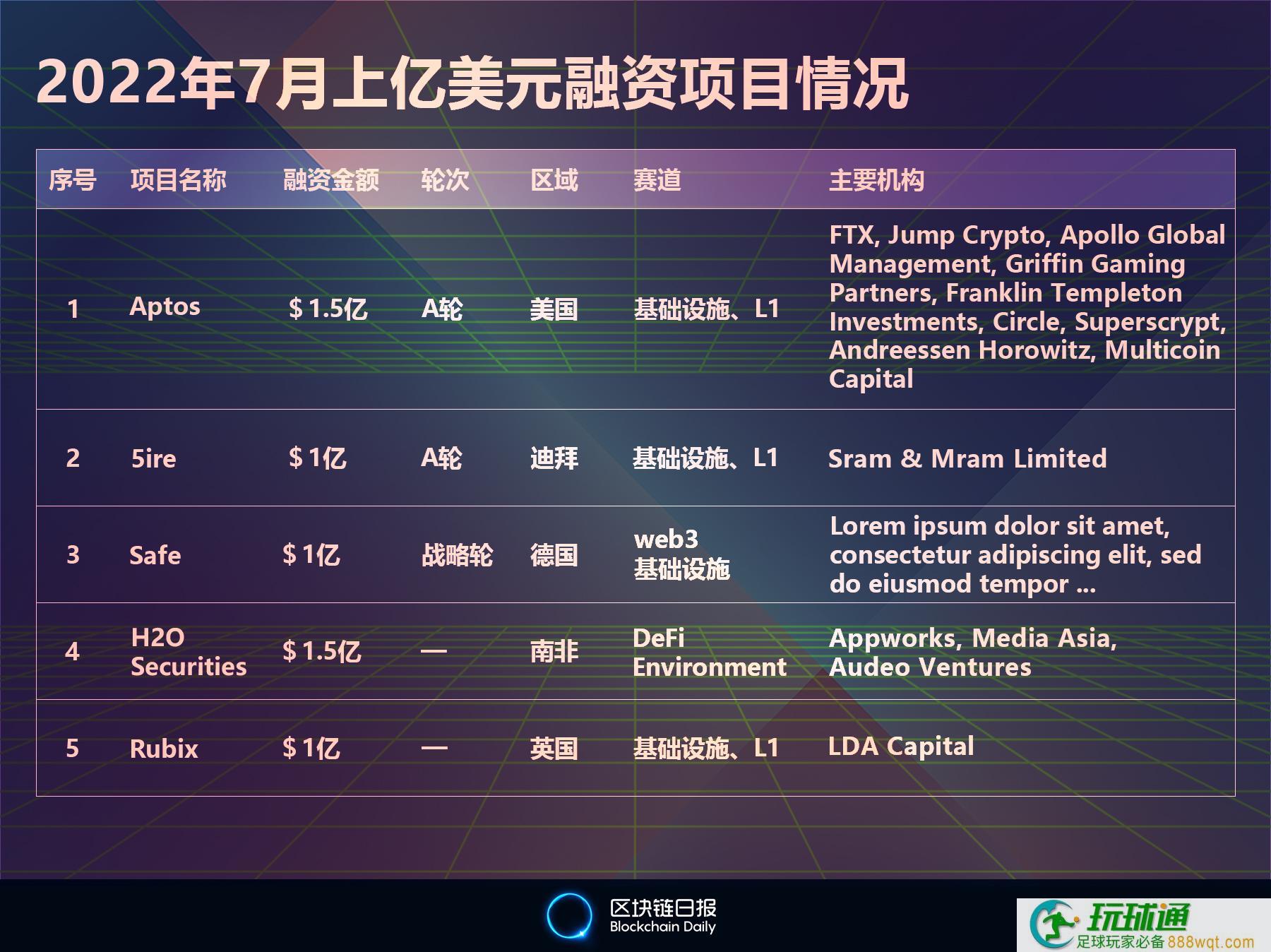 2022年7月上亿美元融资项目情况

| 序号 | 项目名称 | 融资金额 | 轮次 | 区域 | 赛道 | 主要机构 |
|---|---|---|---|---|---|---|
| 1 | Aptos | $ 1.5亿 | A轮 | 美国 | 基础设施、L1 | FTX, Jump Crypto, Apollo Global Management, Griffin Gaming Partners, Franklin Templeton Investments, Circle, Superscrypt, Andreessen Horowitz, Multicoin Capital |
| 2 | 5ire | $ 1亿 | A轮 | 迪拜 | 基础设施、L1 | Sram & Mram Limited |
| 3 | Safe | $ 1亿 | 战略轮 | 德国 | web3 基础设施 | Lorem ipsum dolor sit amet, consectetur adipiscing elit, sed do eiusmod tempor ... |
| 4 | H2O Securities | $ 1.5亿 | — | 南非 | DeFi Environment | Appworks, Media Asia, Audeo Ventures |
| 5 | Rubix | $ 1亿 | — | 英国 | 基础设施、L1 | LDA Capital |

区块链日报
Blockchain Daily

玩球通
足球玩家必备 888wqt.com